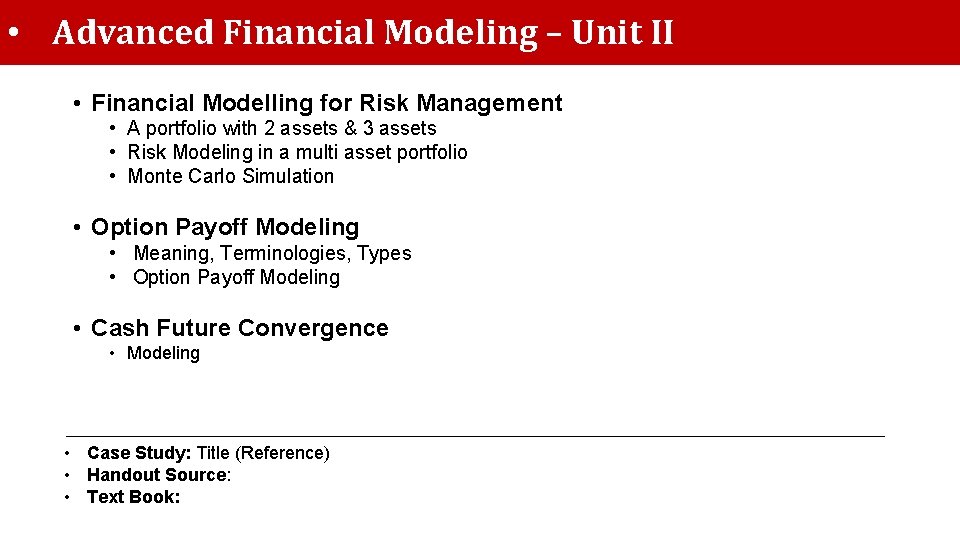 • Advanced Financial Modeling – Unit II

• Financial Modelling for Risk Management
• A portfolio with 2 assets & 3 assets
• Risk Modeling in a multi asset portfolio
• Monte Carlo Simulation

• Option Payoff Modeling
• Meaning, Terminologies, Types
• Option Payoff Modeling

• Cash Future Convergence
• Modeling

• Case Study: Title (Reference)
• Handout Source:
• Text Book: